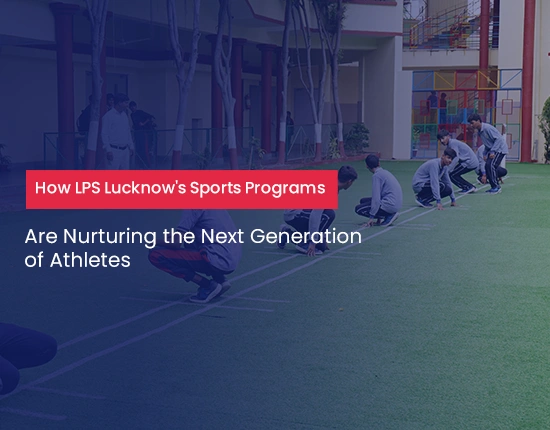 How LPS Lucknow's Sports Programs

Are Nurturing the Next Generation of Athletes